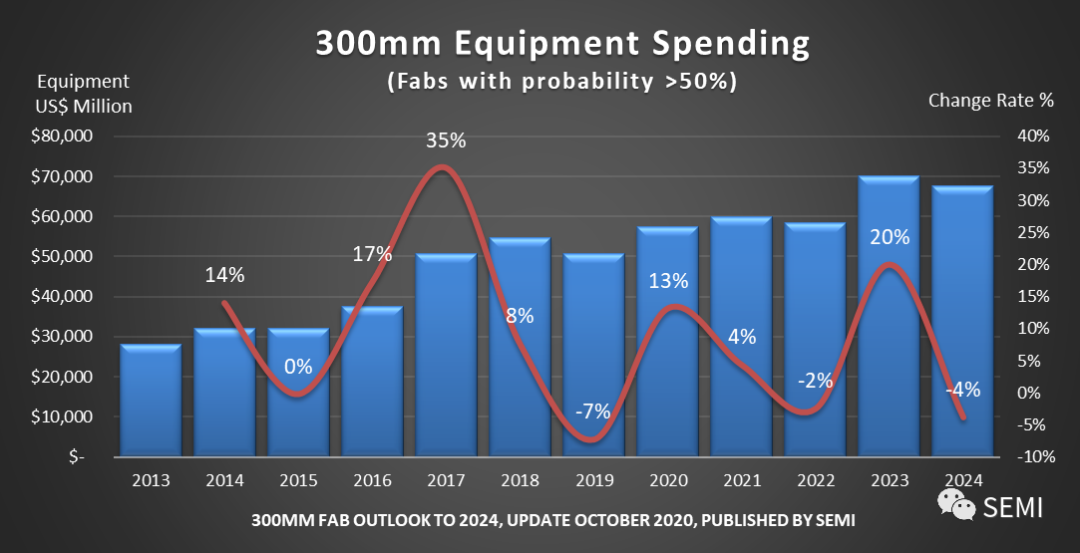 300mm Equipment Spending
(Fabs with probability >50%)

Equipment
US$ Million

Change Rate %

$80,000
$70,000
$60,000
$50,000
$40,000
$30,000
$20,000
$10,000
$-

40%
35%
30%
25%
20%
15%
10%
5%
0%
-5%
-10%

14%
0%
17%
35%
8%
-7%
13%
4%
-2%
20%
-4%

2013
2014
2015
2016
2017
2018
2019
2020
2021
2022
2023
2024

300MM FAB OUTLOOK TO 2024, UPDATE OCTOBER 2020, PUBLISHED BY SEMI

SEMI